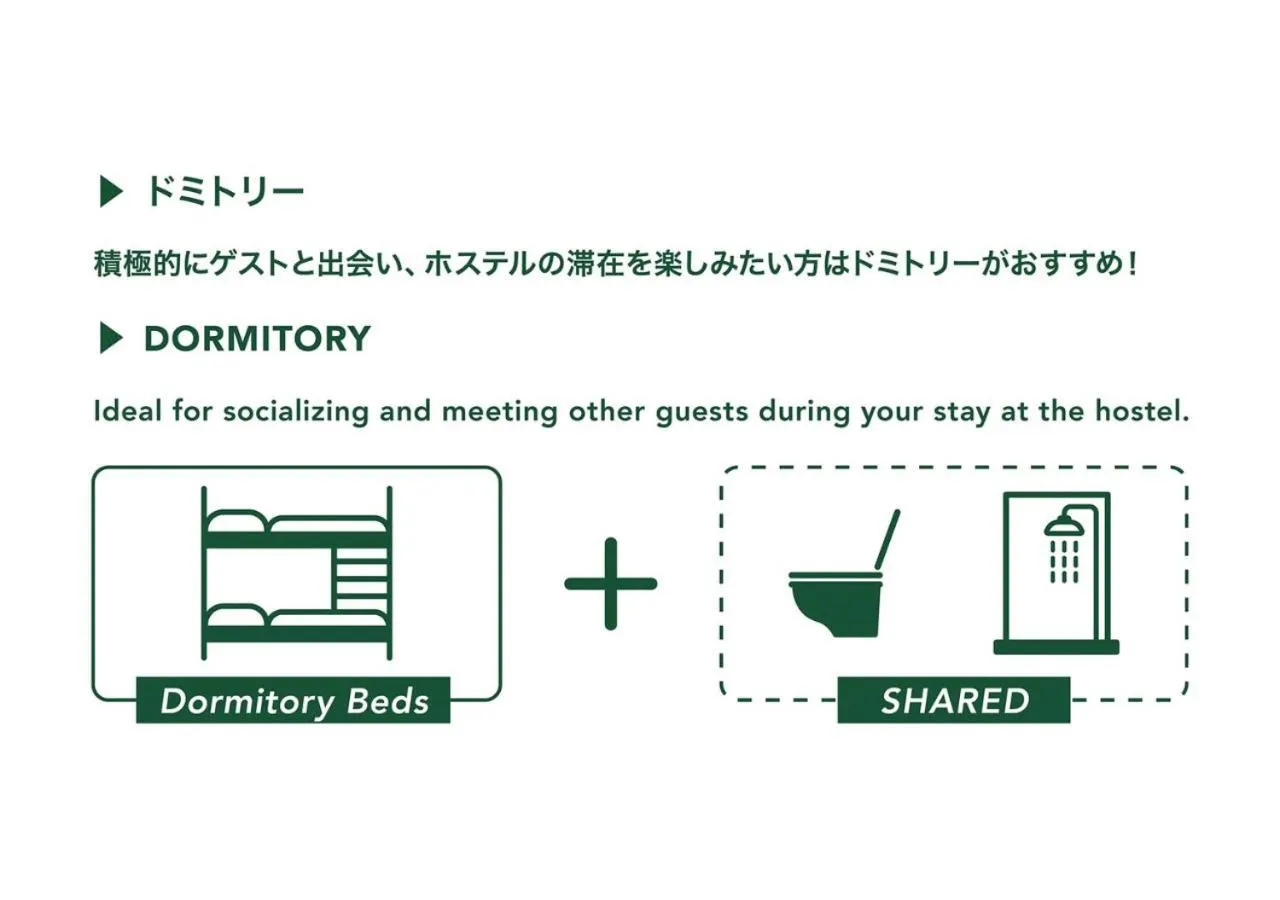 ▶ ドミトリー

積極的にゲストと出会い、ホステルの滞在を楽しみたい方はドミトリーがおすすめ！

▶ DORMITORY

Ideal for socializing and meeting other guests during your stay at the hostel.

Dormitory Beds

+

SHARED